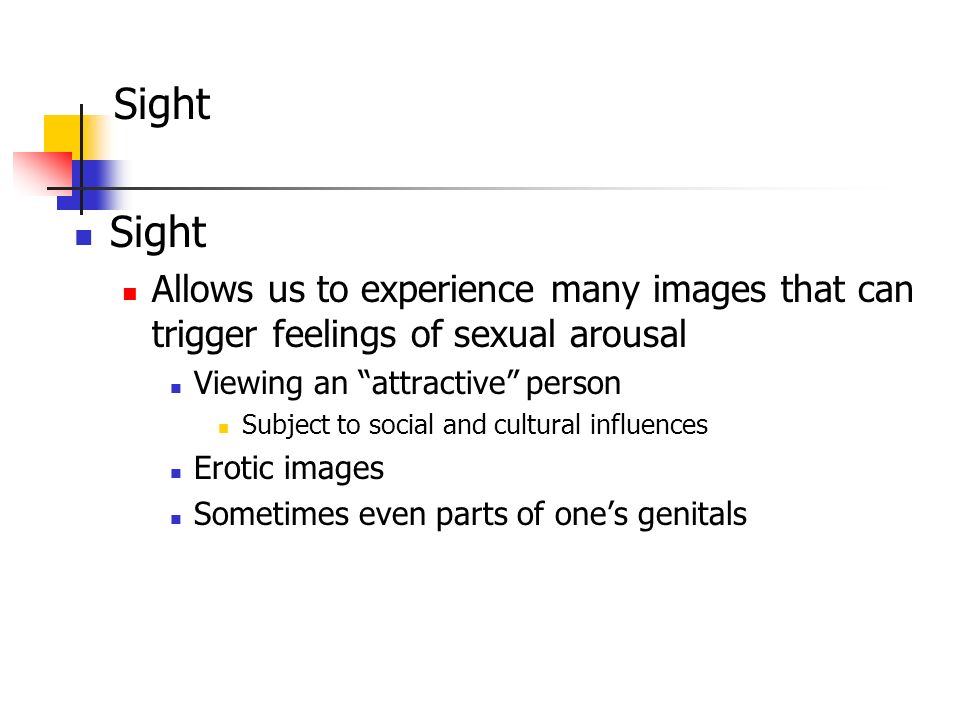 Sight

Sight

Allows us to experience many images that can trigger feelings of sexual arousal

Viewing an “attractive” person

Subject to social and cultural influences

Erotic images

Sometimes even parts of one’s genitals